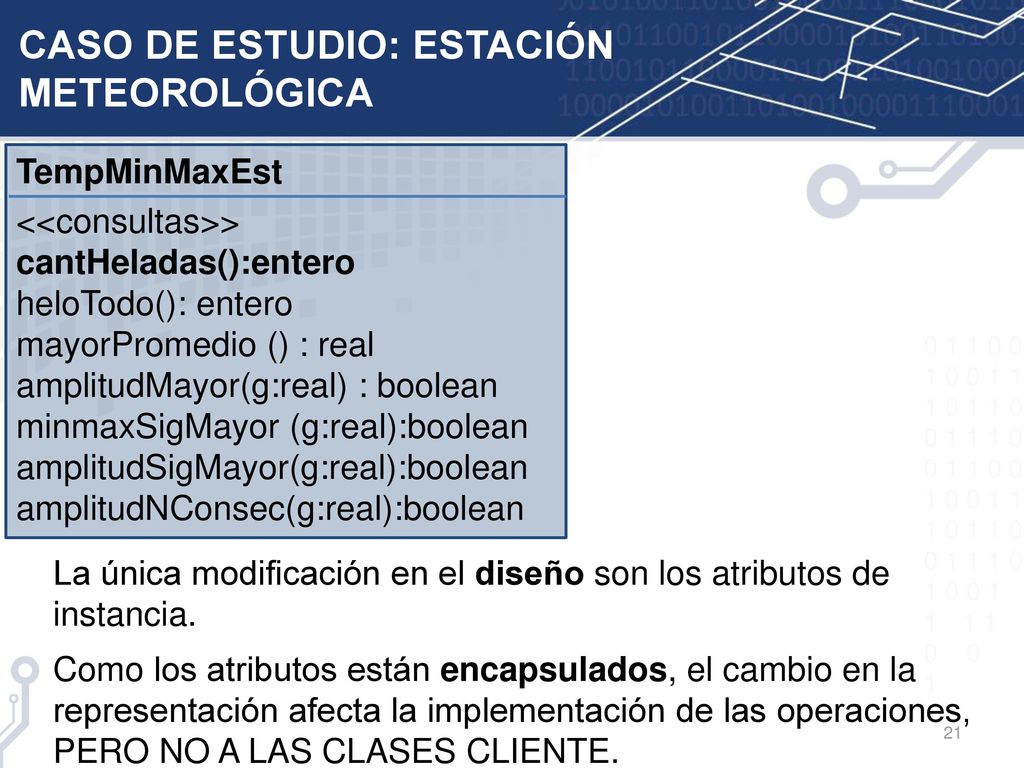 CASO DE ESTUDIO: ESTACIÓN METEOROLÓGICA

TempMinMaxEst

<<consultas>>
cantHeladas():entero
heloTodo(): entero
mayorPromedio () : real
amplitudMayor(g:real) : boolean
minmaxSigMayor (g:real):boolean
amplitudSigMayor(g:real):boolean
amplitudNConsec(g:real):boolean

La única modificación en el diseño son los atributos de instancia.

Como los atributos están encapsulados, el cambio en la representación afecta la implementación de las operaciones, PERO NO A LAS CLASES CLIENTE.

21